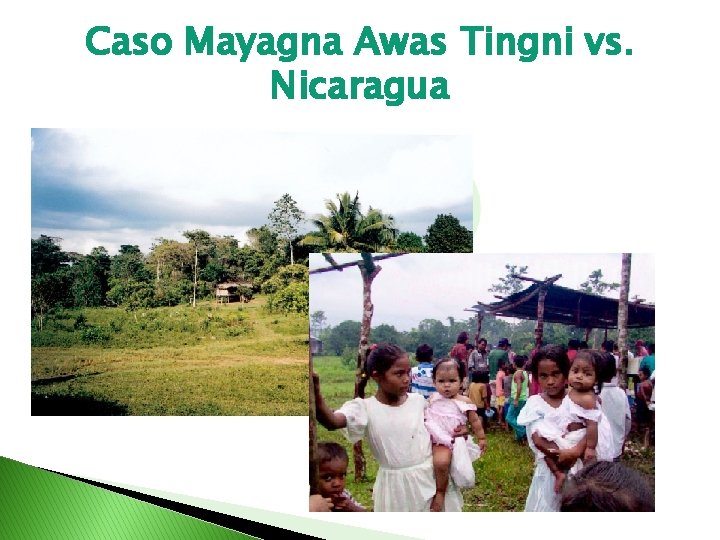 Caso Mayagna Awas Tingni vs. Nicaragua